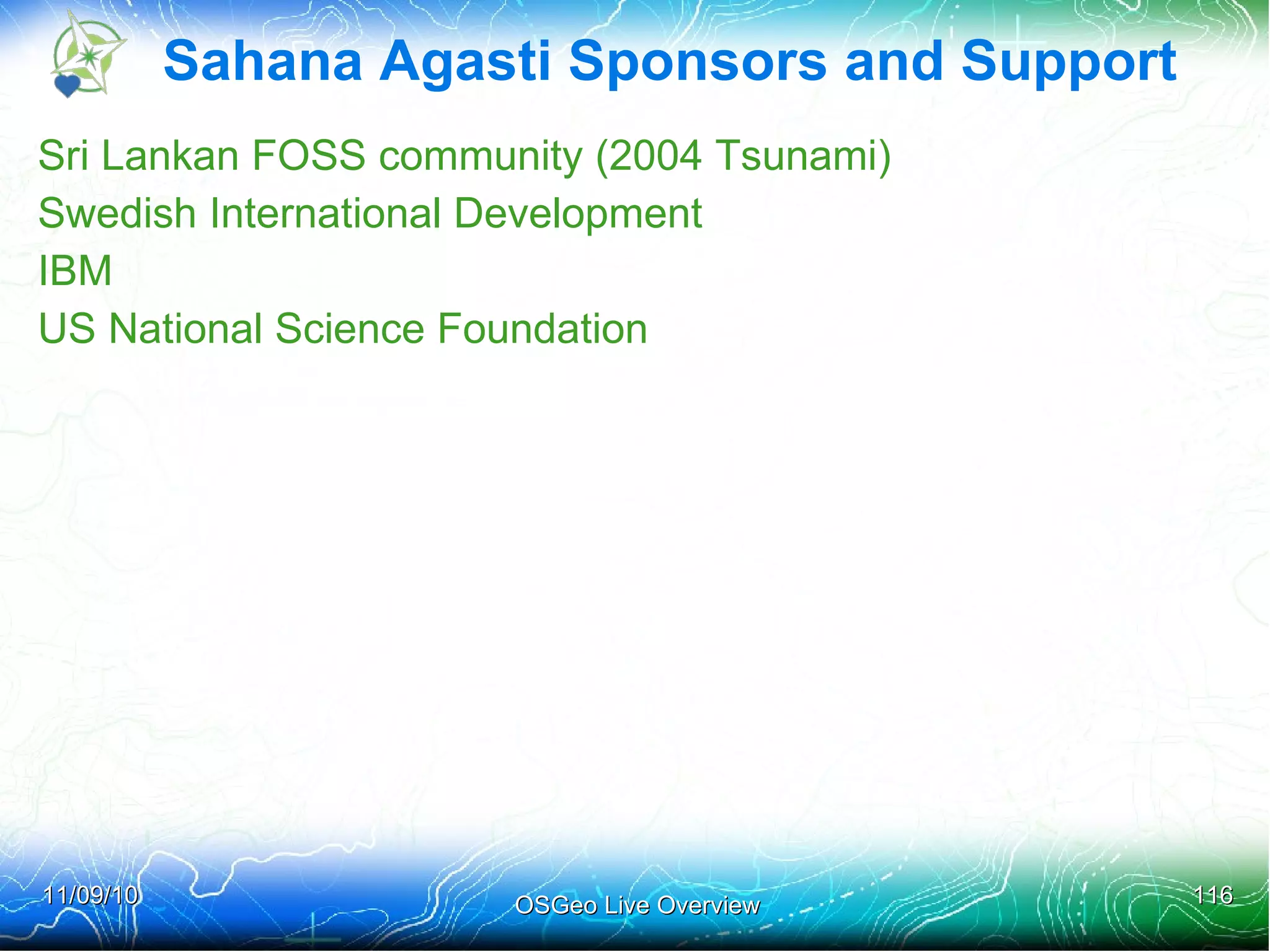 Sahana Agasti Sponsors and Support

Sri Lankan FOSS community (2004 Tsunami)
Swedish International Development
IBM
US National Science Foundation

11/09/10
OSGeo Live Overview
116